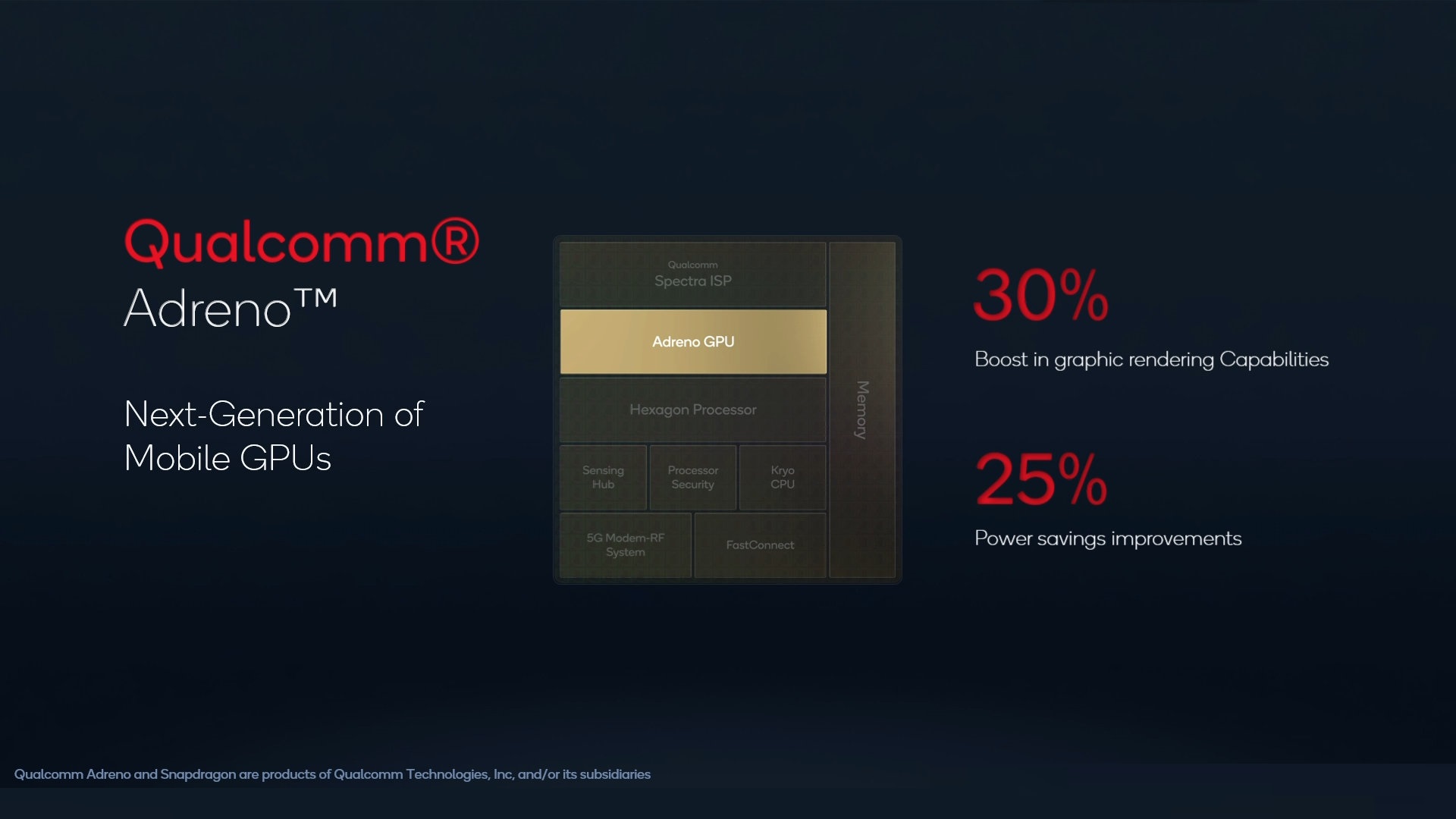 Qualcomm®
Adreno™

Next-Generation of Mobile GPUs

Qualcomm
Spectra ISP

Adreno GPU

Hexagon Processor

Sensing Hub

Processor Security

Kryo CPU

5G Modem-RF System

FastConnect

Memory

30%

Boost in graphic rendering Capabilities

25%

Power savings improvements

Qualcomm Adreno and Snapdragon are products of Qualcomm Technologies, Inc, and/or its subsidiaries